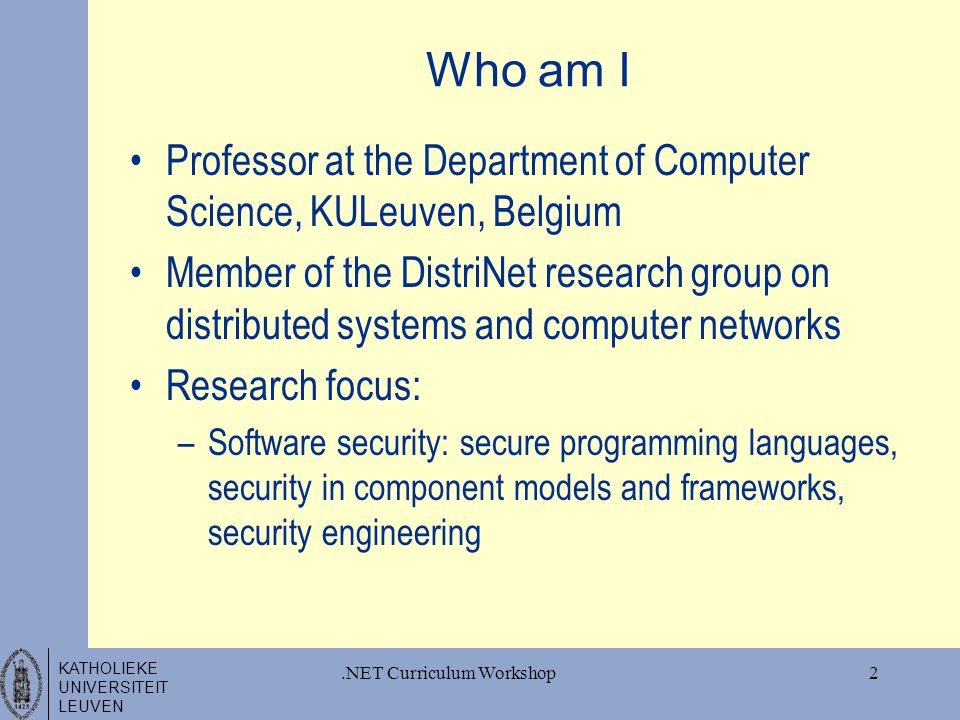 Who am I

• Professor at the Department of Computer Science, KULeuven, Belgium

• Member of the DistriNet research group on distributed systems and computer networks

• Research focus:

– Software security: secure programming languages, security in component models and frameworks, security engineering

KATHOLIEKE UNIVERSITEIT LEUVEN

.NET Curriculum Workshop

2